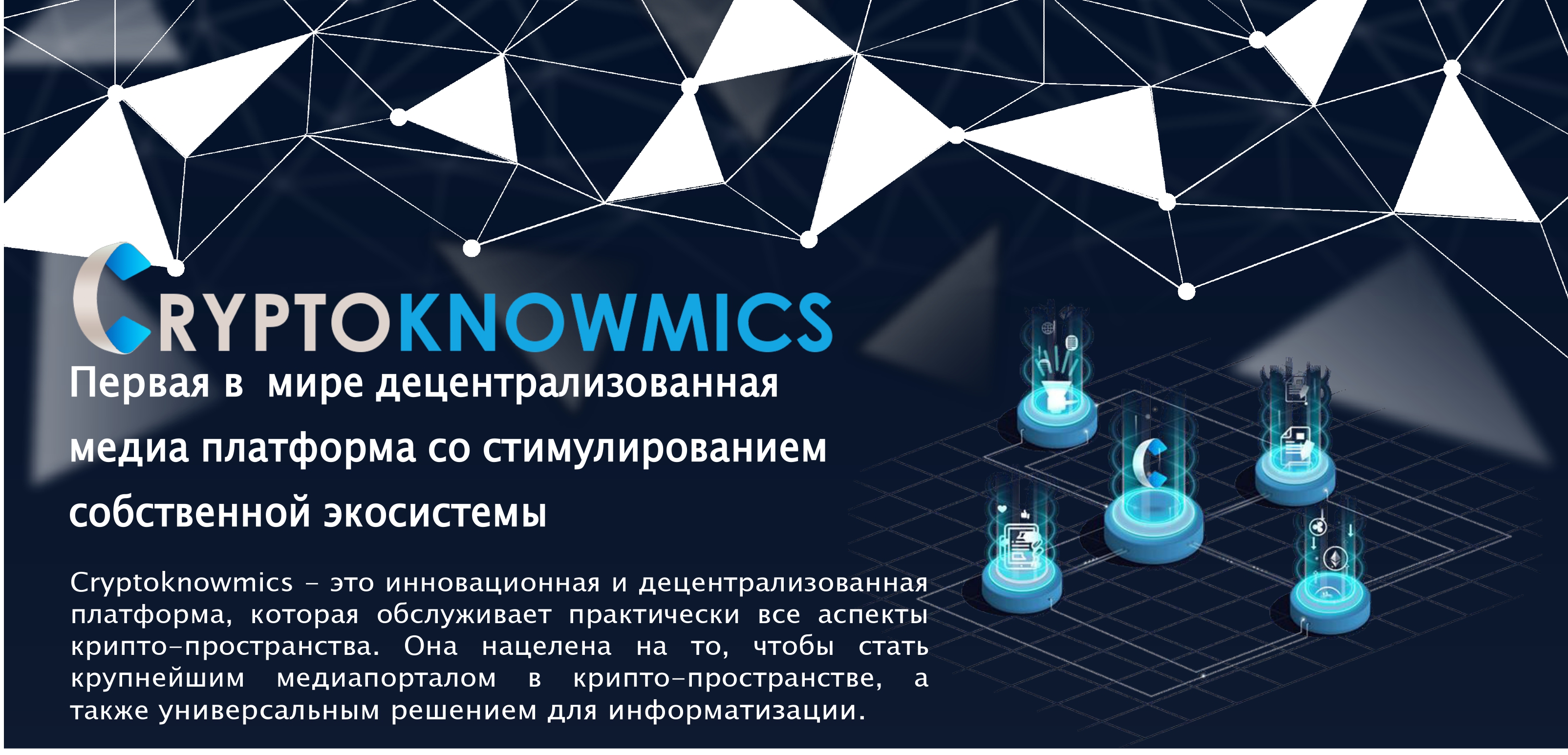 CRYPTOKNOWMICS

Первая в мире децентрализованная медиа платформа со стимулированием собственной экосистемы

Cryptoknowmics - это инновационная и децентрализованная платформа, которая обслуживает практически все аспекты крипто-пространства. Она нацелена на то, чтобы стать крупнейшим медиапорталом в крипто-пространстве, а также универсальным решением для информатизации.